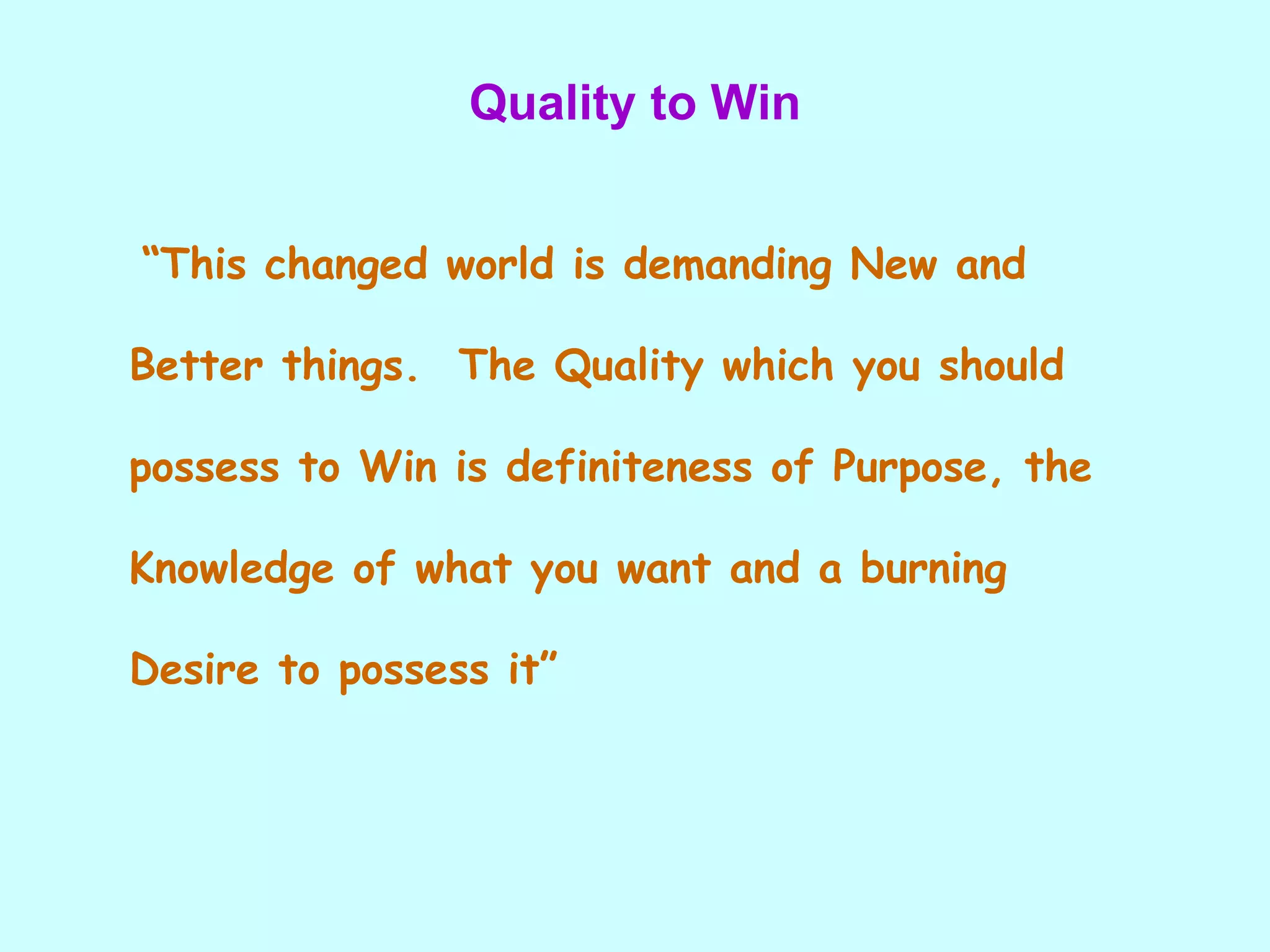 Quality to Win

“This changed world is demanding New and Better things. The Quality which you should possess to Win is definiteness of Purpose, the Knowledge of what you want and a burning Desire to possess it”